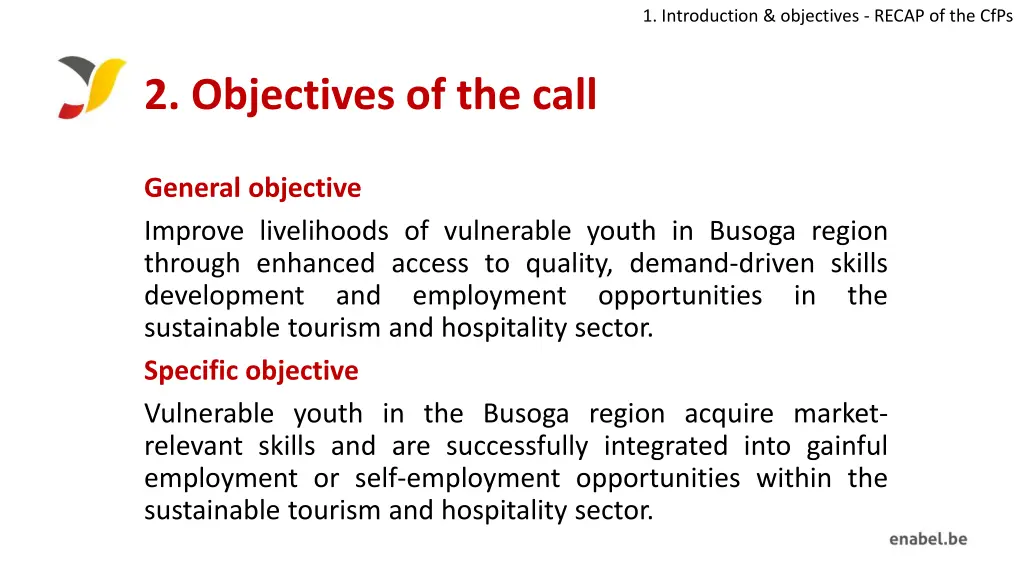 1. Introduction & objectives - RECAP of the CfPs

2. Objectives of the call

General objective

Improve livelihoods of vulnerable youth in Busoga region through enhanced access to quality, demand-driven skills development and employment opportunities in the sustainable tourism and hospitality sector.

Specific objective

Vulnerable youth in the Busoga region acquire market-relevant skills and are successfully integrated into gainful employment or self-employment opportunities within the sustainable tourism and hospitality sector.

enabel.be